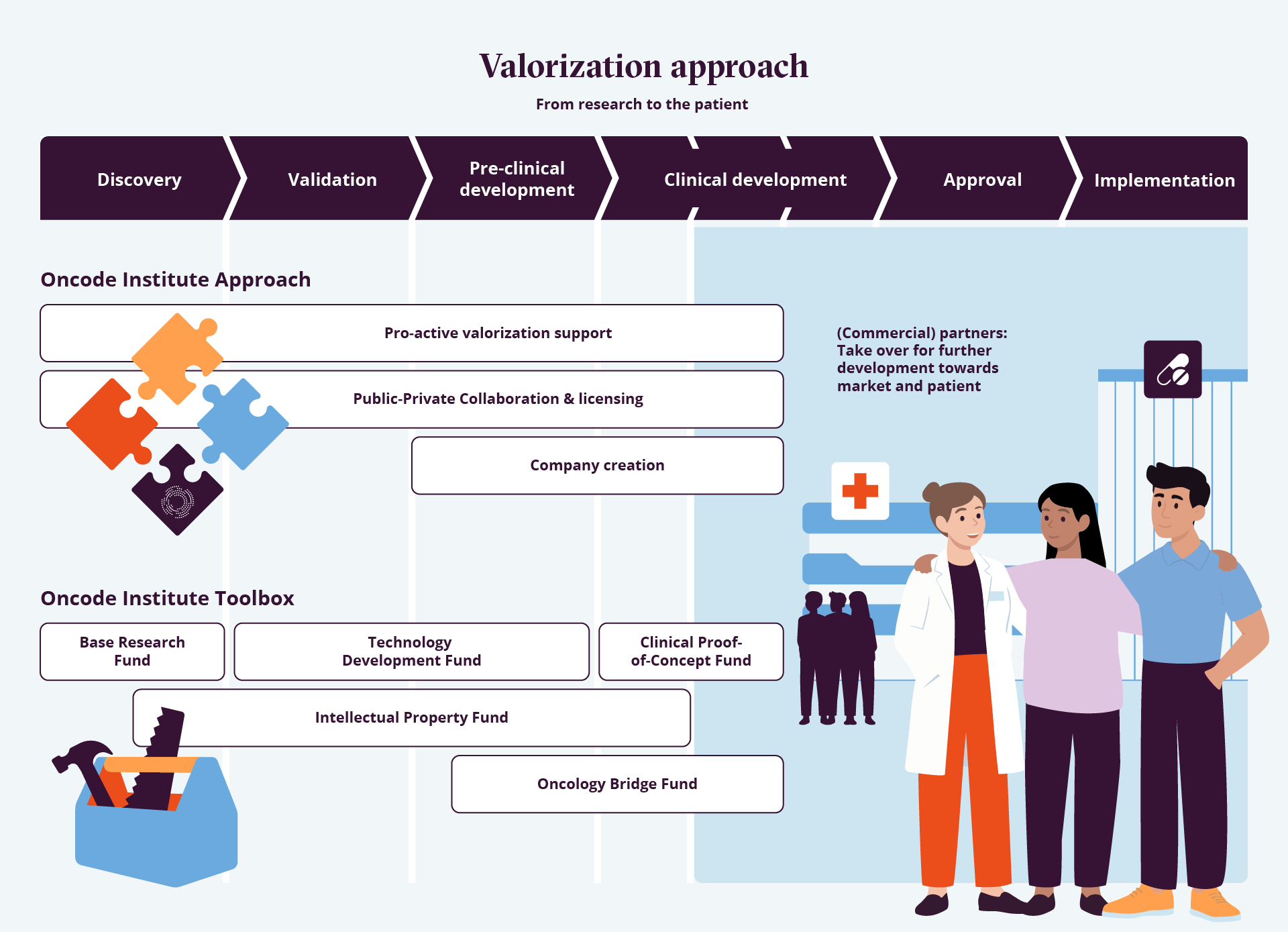 Valorization approach

From research to the patient

Discovery

Validation

Pre-clinical development

Clinical development

Approval

Implementation

Oncode Institute Approach

Pro-active valorization support

Public-Private Collaboration & licensing

Company creation

(Commercial) partners: Take over for further development towards market and patient

Oncode Institute Toolbox

Base Research Fund

Technology Development Fund

Clinical Proof-of-Concept Fund

Intellectual Property Fund

Oncology Bridge Fund